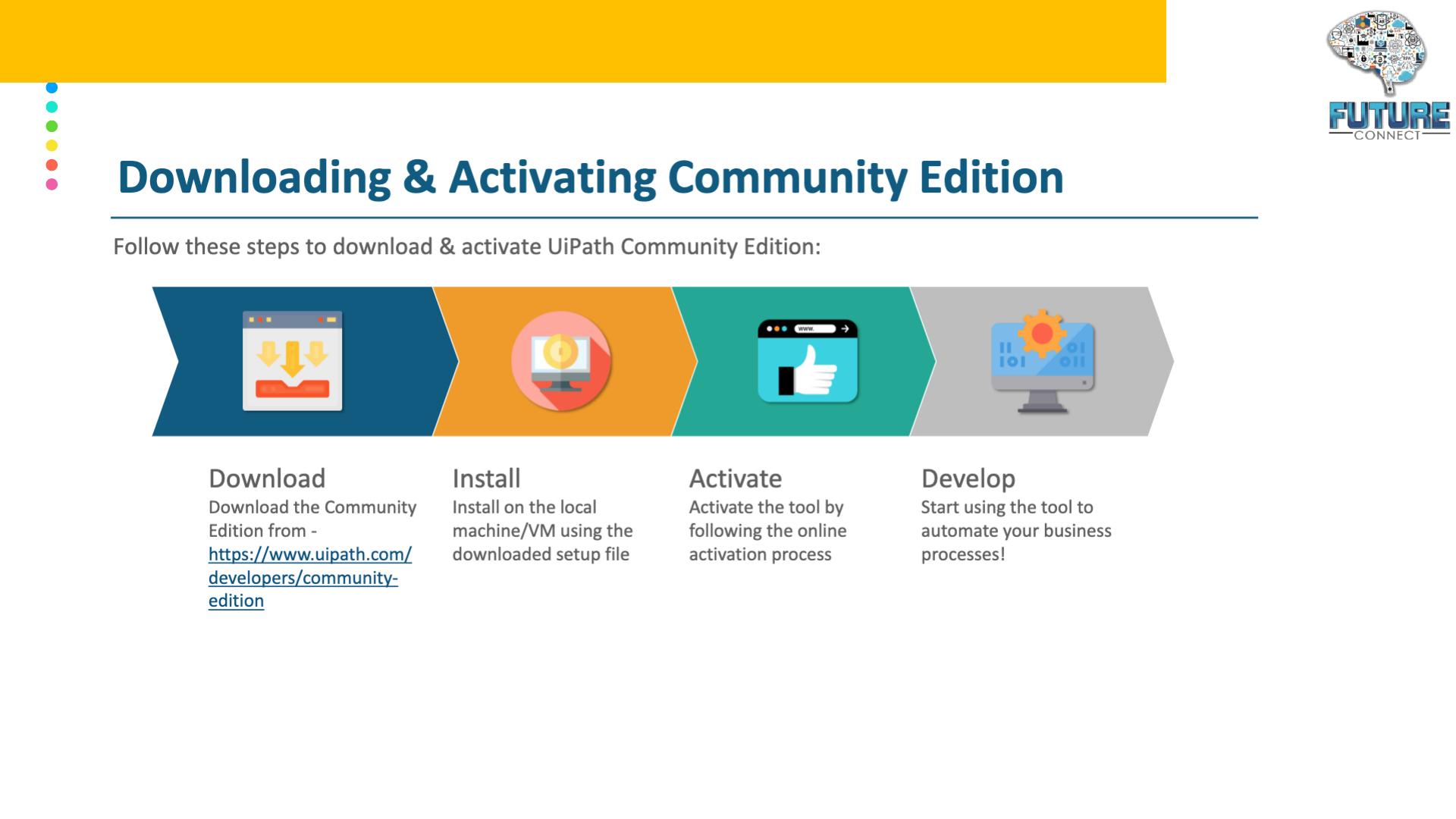 FUTURE
CONNECT

Downloading & Activating Community Edition

Follow these steps to download & activate UiPath Community Edition:

www.

Download
Download the Community Edition from - https://www.uipath.com/developers/community-edition

Install
Install on the local machine/VM using the downloaded setup file

Activate
Activate the tool by following the online activation process

Develop
Start using the tool to automate your business processes!